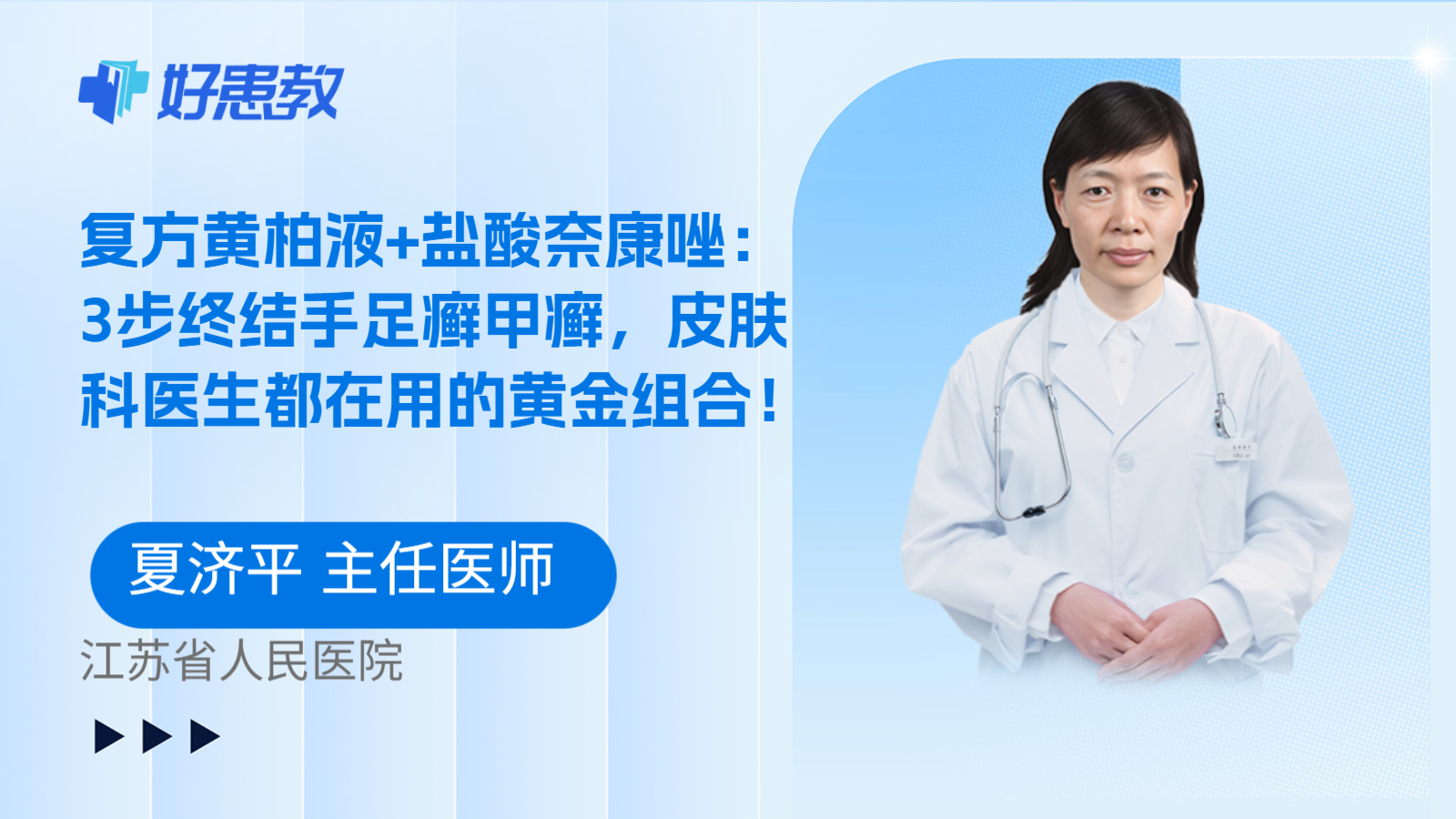 好患教

复方黄柏液+盐酸奈康唑：3步终结手足癣甲癣，皮肤科医生都在用的黄金组合！

夏济平 主任医师

江苏省人民医院